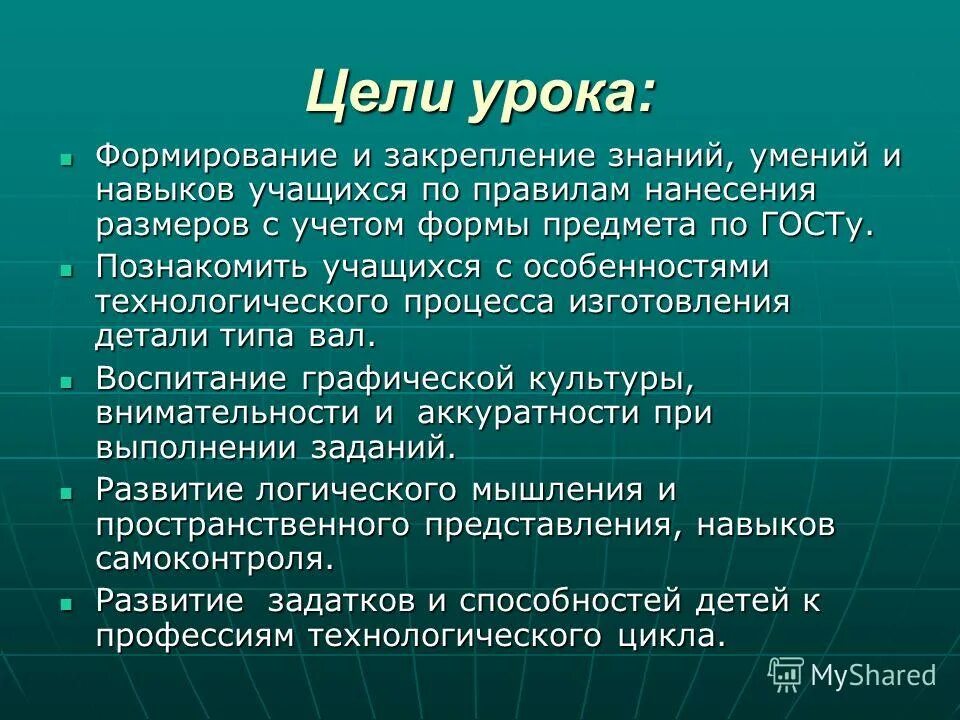 Цели урока:

- Формирование и закрепление знаний, умений и навыков учащихся по правилам нанесения размеров с учетом формы предмета по ГОСТу.
- Познакомить учащихся с особенностями технологического процесса изготовления детали типа вал.
- Воспитание графической культуры, внимательности и аккуратности при выполнении заданий.
- Развитие логического мышления и пространственного представления, навыков самоконтроля.
- Развитие задатков и способностей детей к профессиям технологического цикла.

MyShared